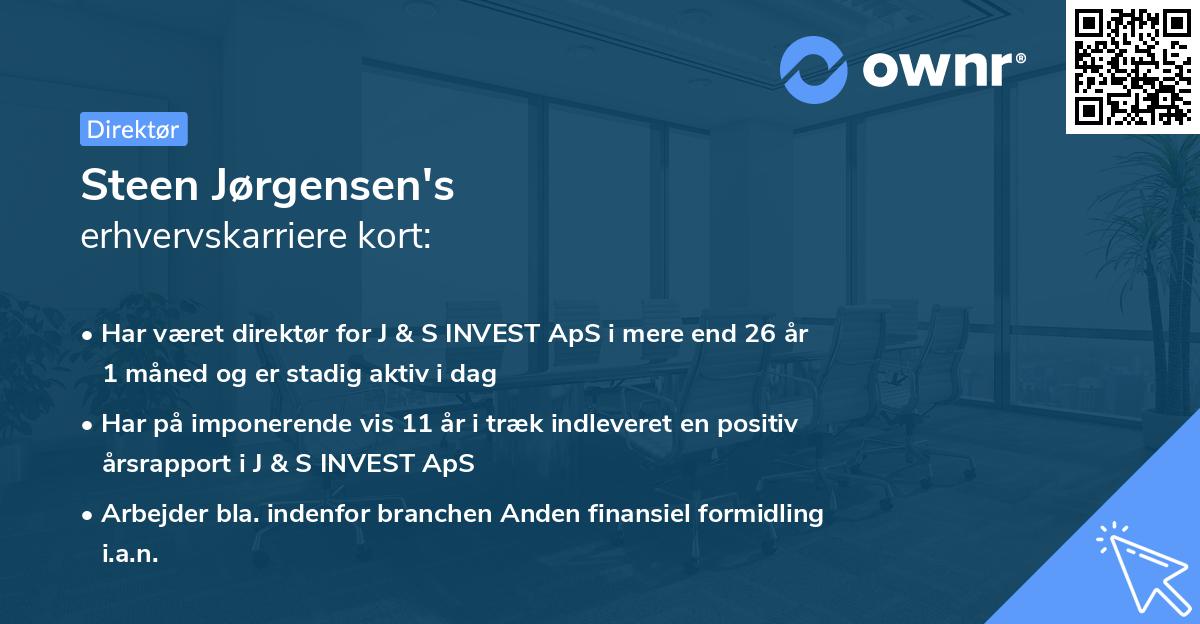 ownr®

Direktør

Steen Jørgensen's
erhvervskarriere kort:

• Har været direktør for J & S INVEST ApS i mere end 26 år 1 måned og er stadig aktiv i dag

• Har på imponerende vis 11 år i træk indleveret en positiv årsrapport i J & S INVEST ApS

• Arbejder bla. indenfor branchen Anden finansiel formidling i.a.n.